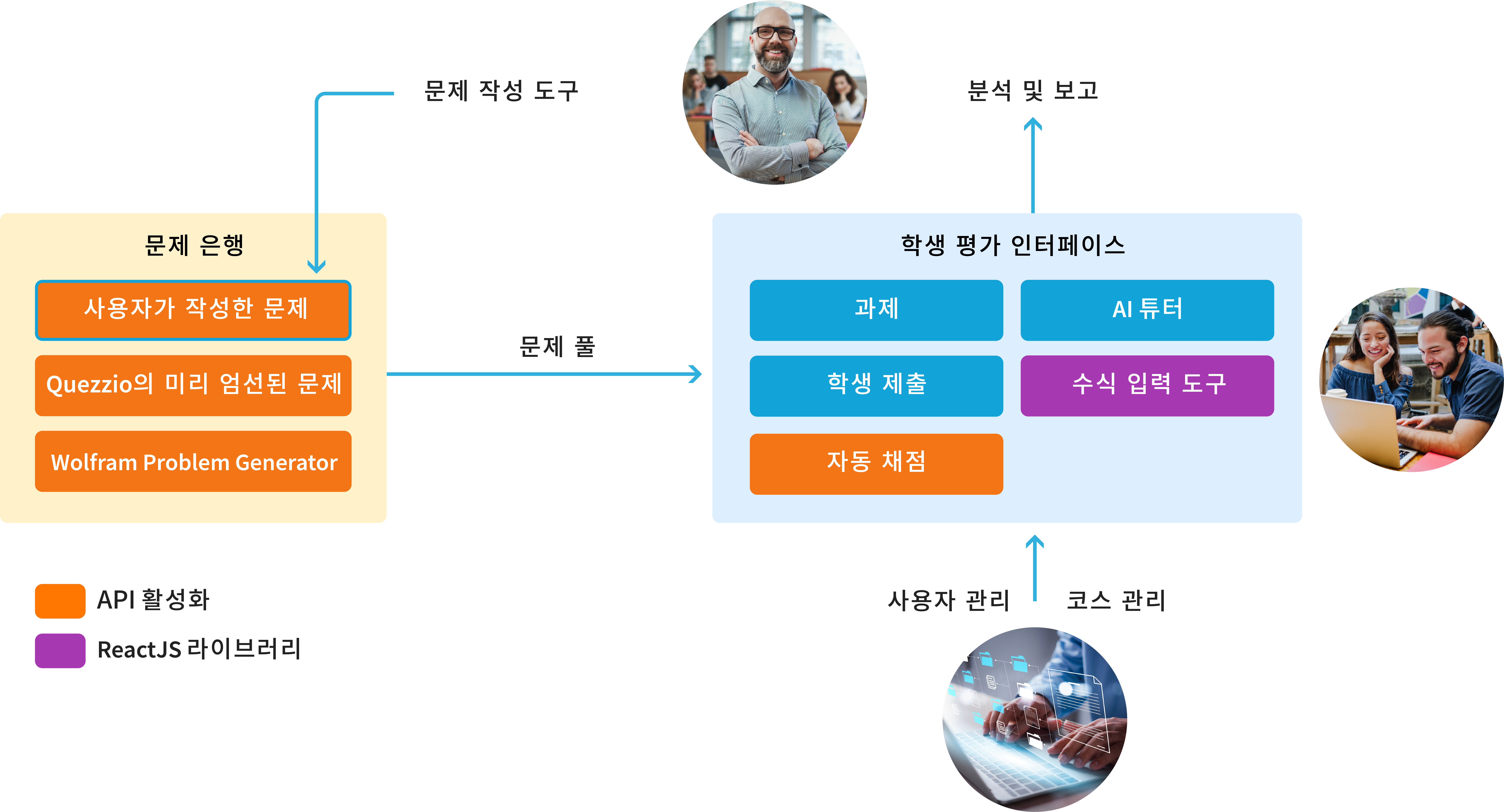 문제 작성 도구

분석 및 보고

문제 은행

사용자가 작성한 문제

Quezzio의 미리 엄선된 문제

Wolfram Problem Generator

문제 풀

학생 평가 인터페이스

과제

AI 튜터

학생 제출

수식 입력 도구

자동 채점

API 활성화

ReactJS 라이브러리

사용자 관리

코스 관리